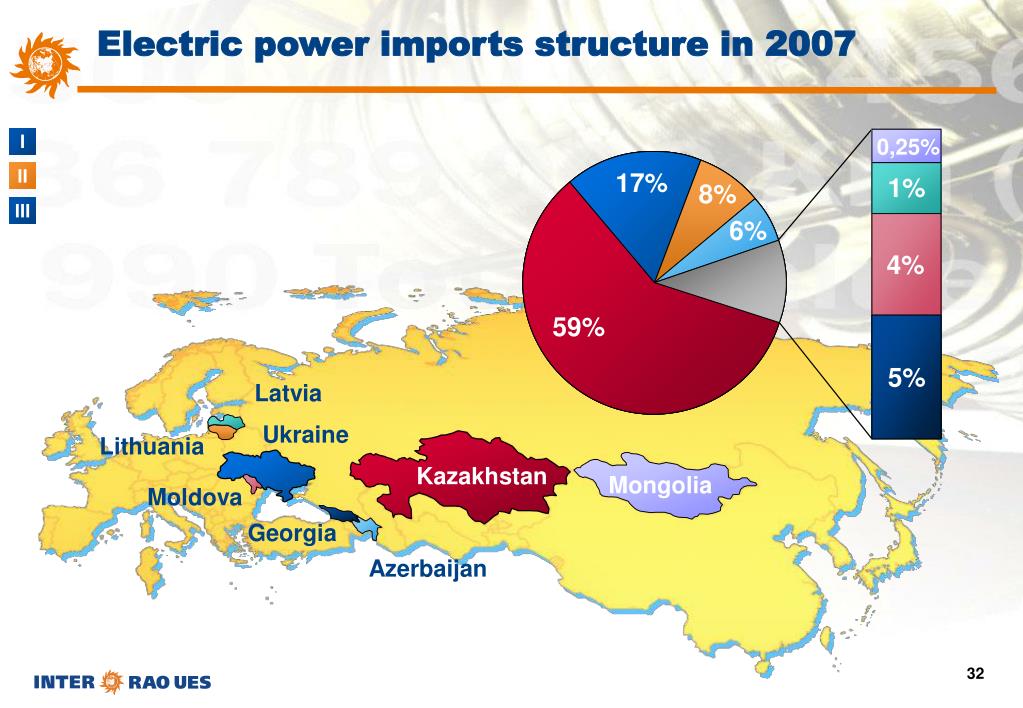 Electric power imports structure in 2007

I
II
III

17%
8%
6%
59%

0,25%
1%
4%
5%

Latvia
Lithuania
Ukraine
Moldova
Georgia
Azerbaijan
Kazakhstan
Mongolia

INTER RAO UES

32